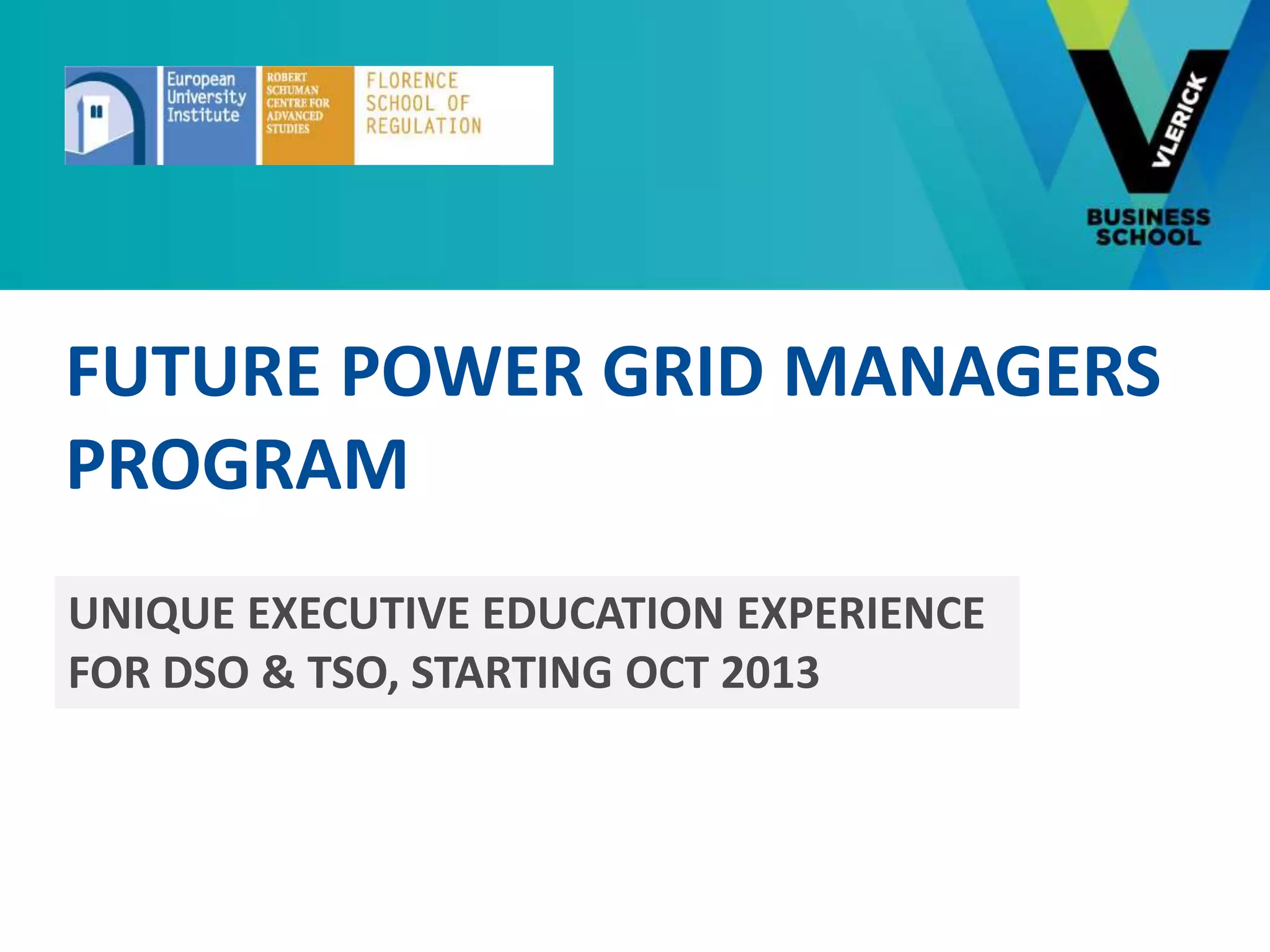 European University Institute

ROBERT SCHUMAN CENTRE FOR ADVANCED STUDIES

FLORENCE SCHOOL OF REGULATION

VLERICK BUSINESS SCHOOL

FUTURE POWER GRID MANAGERS PROGRAM

UNIQUE EXECUTIVE EDUCATION EXPERIENCE FOR DSO & TSO, STARTING OCT 2013